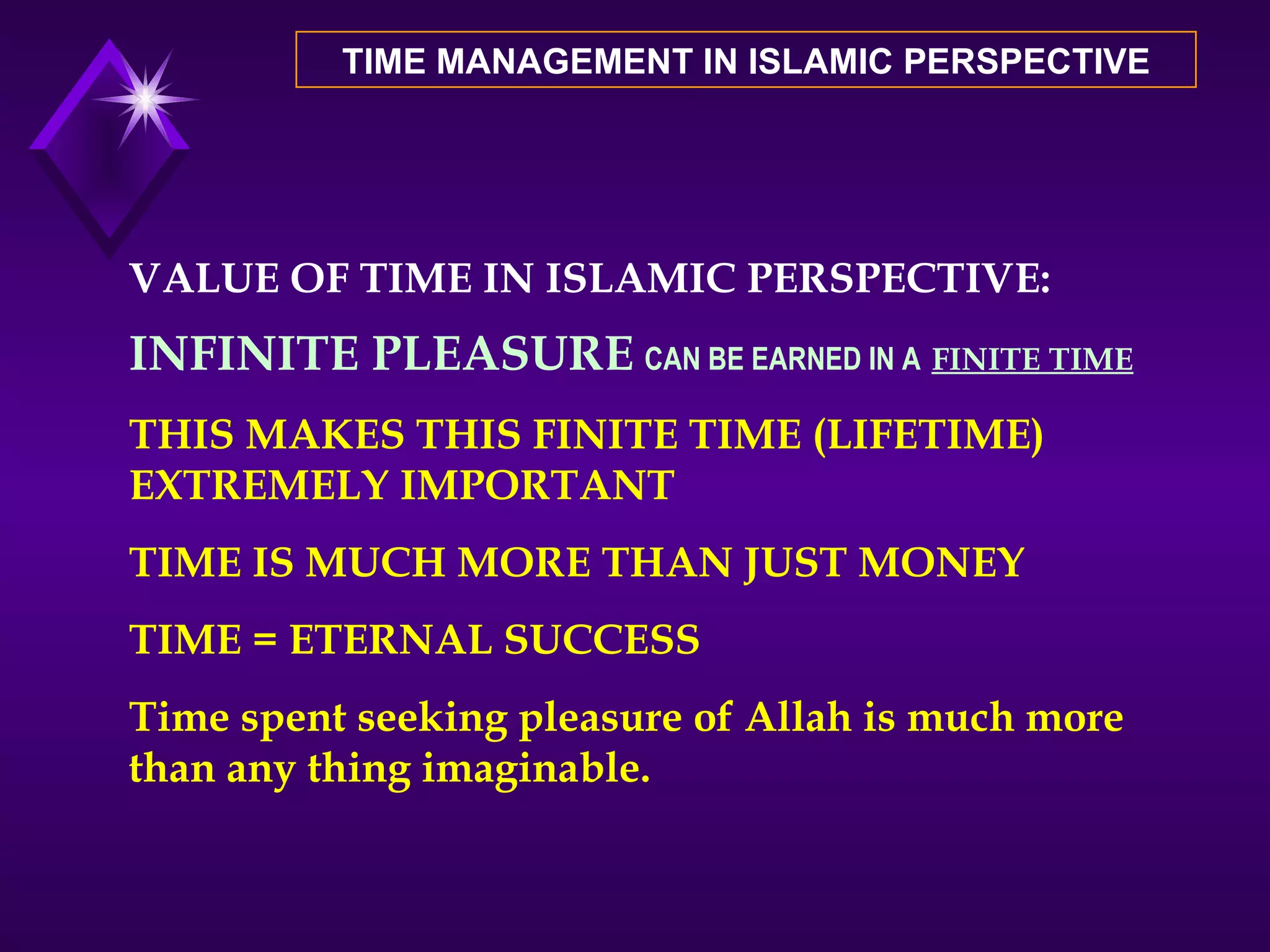 TIME MANAGEMENT IN ISLAMIC PERSPECTIVE

VALUE OF TIME IN ISLAMIC PERSPECTIVE:

INFINITE PLEASURE CAN BE EARNED IN A FINITE TIME

THIS MAKES THIS FINITE TIME (LIFETIME) EXTREMELY IMPORTANT

TIME IS MUCH MORE THAN JUST MONEY

TIME = ETERNAL SUCCESS

Time spent seeking pleasure of Allah is much more than any thing imaginable.